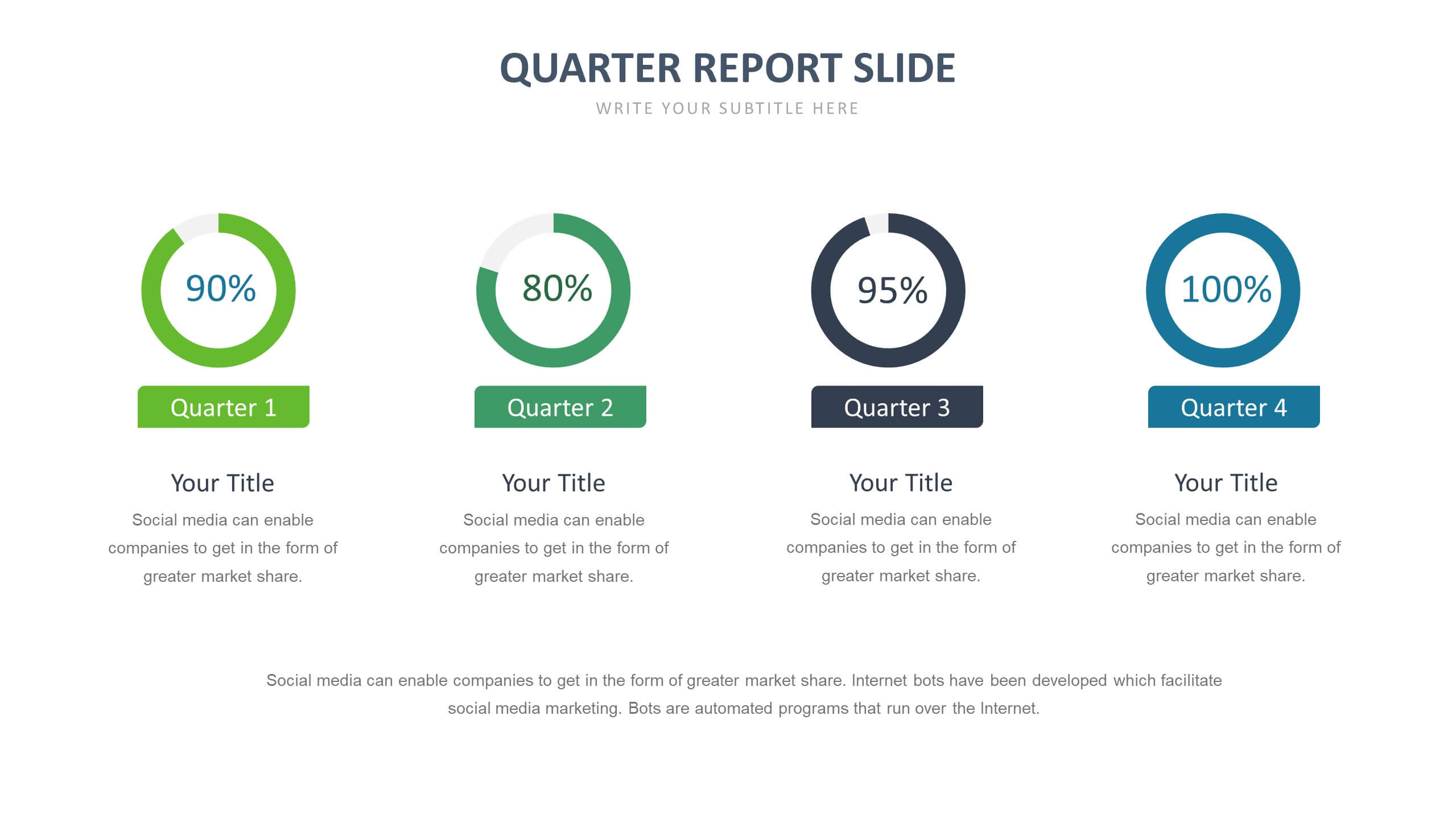 QUARTER REPORT SLIDE
WRITE YOUR SUBTITLE HERE

90%
Quarter 1
Your Title
Social media can enable companies to get in the form of greater market share.

80%
Quarter 2
Your Title
Social media can enable companies to get in the form of greater market share.

95%
Quarter 3
Your Title
Social media can enable companies to get in the form of greater market share.

100%
Quarter 4
Your Title
Social media can enable companies to get in the form of greater market share.

Social media can enable companies to get in the form of greater market share. Internet bots have been developed which facilitate social media marketing. Bots are automated programs that run over the Internet.